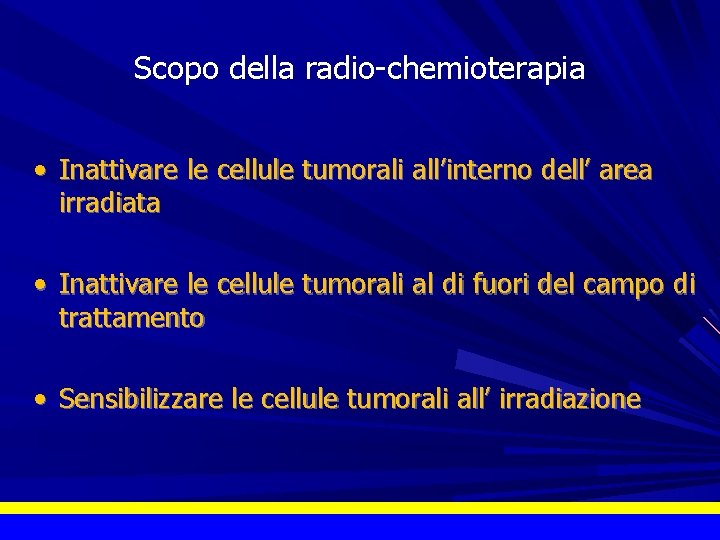 Scopo della radio-chemioterapia

• Inattivare le cellule tumorali all’interno dell’ area irradiata

• Inattivare le cellule tumorali al di fuori del campo di trattamento

• Sensibilizzare le cellule tumorali all’ irradiazione